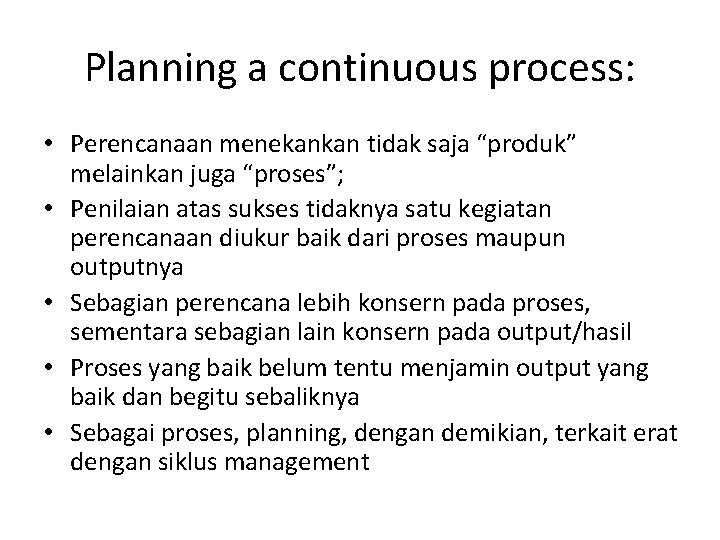 Planning a continuous process:

• Perencanaan menekankan tidak saja “produk” melainkan juga “proses”;
• Penilaian atas sukses tidaknya satu kegiatan perencanaan diukur baik dari proses maupun outputnya
• Sebagian perencana lebih konsern pada proses, sementara sebagian lain konsern pada output/hasil
• Proses yang baik belum tentu menjamin output yang baik dan begitu sebaliknya
• Sebagai proses, planning, dengan demikian, terkait erat dengan siklus management